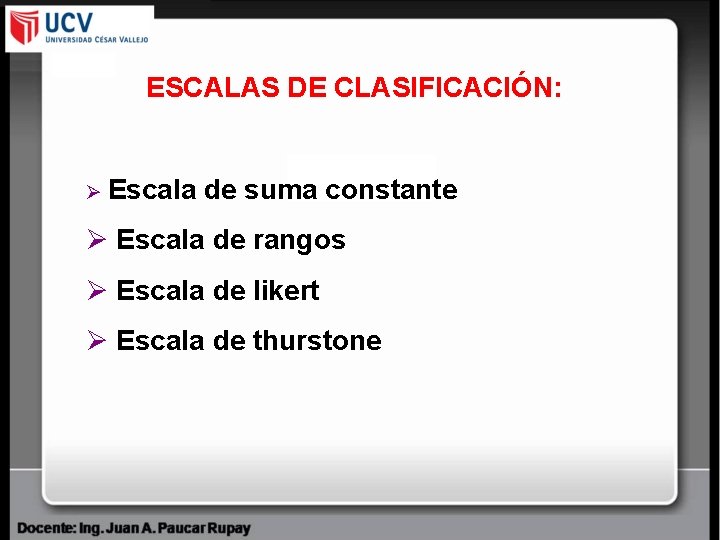 UCV
UNIVERSIDAD CÉSAR VALLEJO

ESCALAS DE CLASIFICACIÓN:

➢ Escala de suma constante
➢ Escala de rangos
➢ Escala de likert
➢ Escala de thurstone

Docente: Ing. Juan A. Paucar Rupay